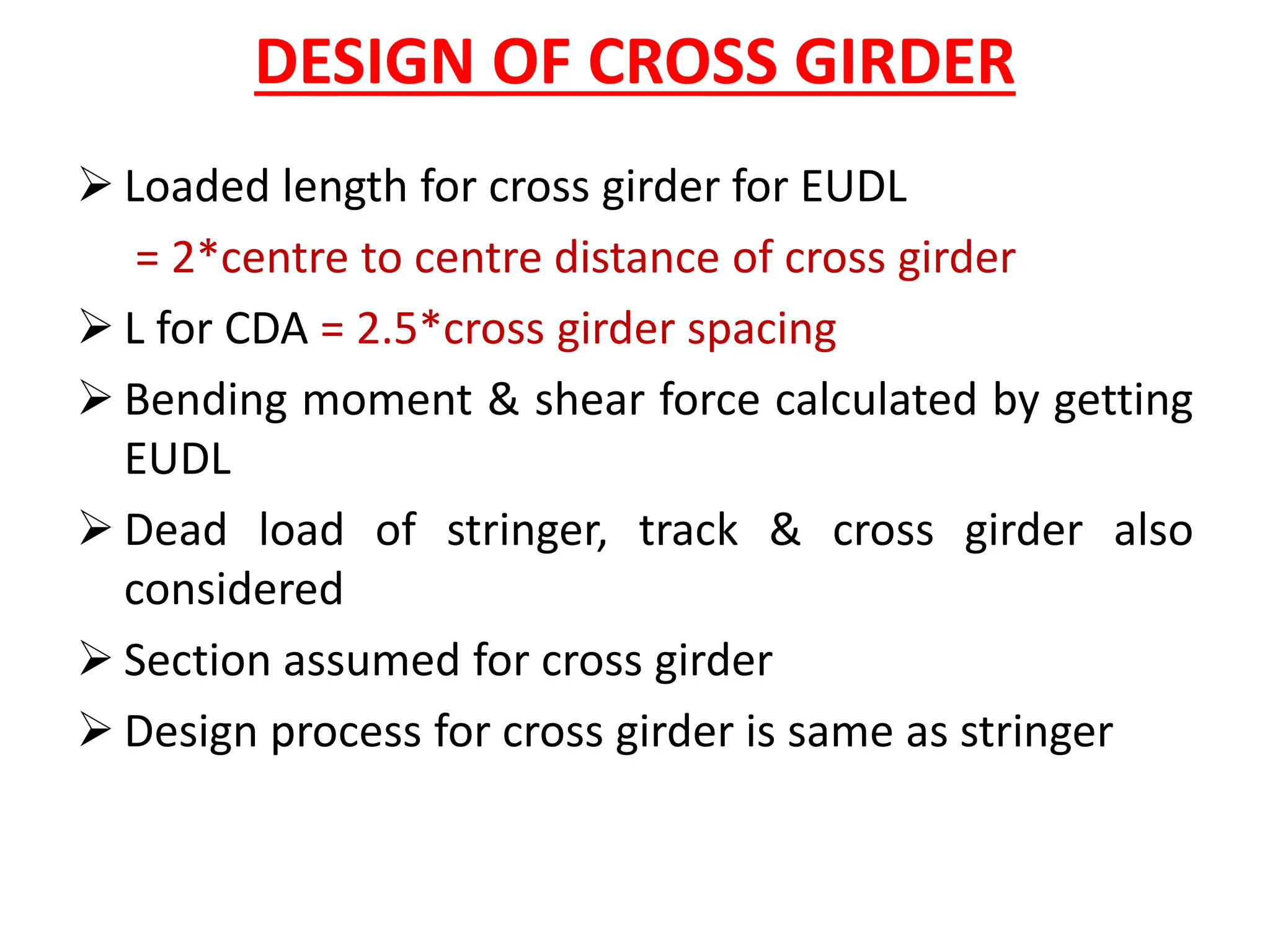 DESIGN OF CROSS GIRDER

➢ Loaded length for cross girder for EUDL
= 2*centre to centre distance of cross girder

➢ L for CDA = 2.5*cross girder spacing

➢ Bending moment & shear force calculated by getting EUDL

➢ Dead load of stringer, track & cross girder also considered

➢ Section assumed for cross girder

➢ Design process for cross girder is same as stringer